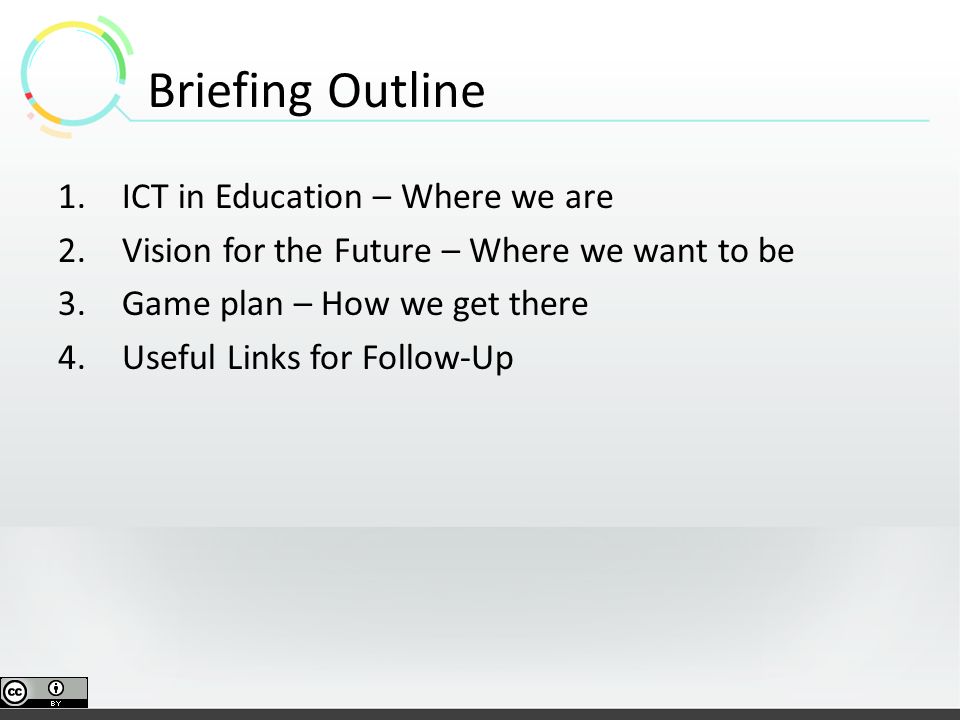 Briefing Outline

1. ICT in Education – Where we are
2. Vision for the Future – Where we want to be
3. Game plan – How we get there
4. Useful Links for Follow-Up

cc BY